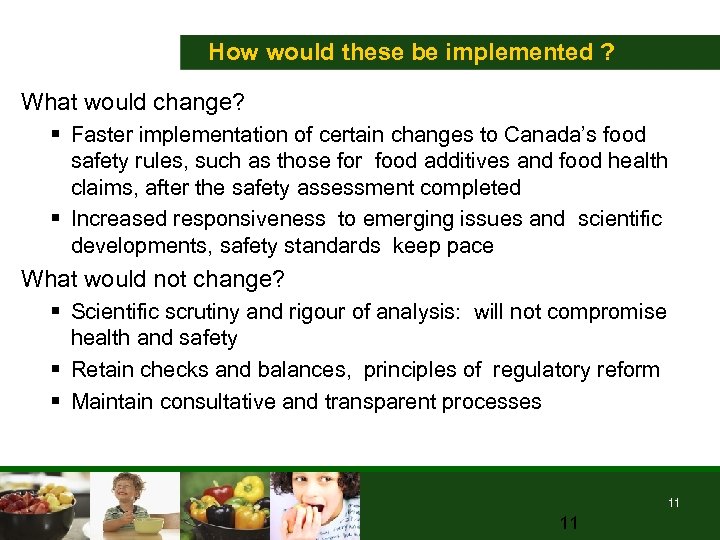 How would these be implemented ?

What would change?

▪ Faster implementation of certain changes to Canada's food safety rules, such as those for food additives and food health claims, after the safety assessment completed

▪ Increased responsiveness to emerging issues and scientific developments, safety standards keep pace

What would not change?

▪ Scientific scrutiny and rigour of analysis: will not compromise health and safety

▪ Retain checks and balances, principles of regulatory reform

▪ Maintain consultative and transparent processes

11

11